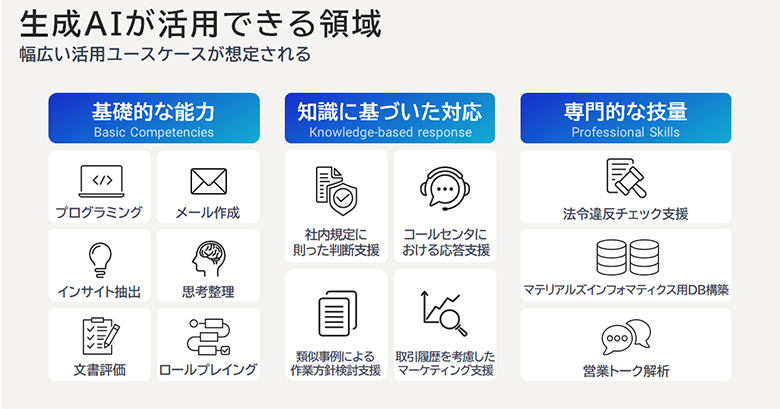 生成AIが活用できる領域
幅広い活用ユースケースが想定される

基礎的な能力
Basic Competencies

</>

プログラミング

メール作成

インサイト抽出

思考整理

文書評価

ロールプレイング

知識に基づいた対応
Knowledge-based response

社内規定に則った判断支援

コールセンタにおける応答支援

類似事例による作業方針検討支援

取引履歴を考慮したマーケティング支援

専門的な技量
Professional Skills

法令違反チェック支援

マテリアルズインフォマティクス用DB構築

営業トーク解析